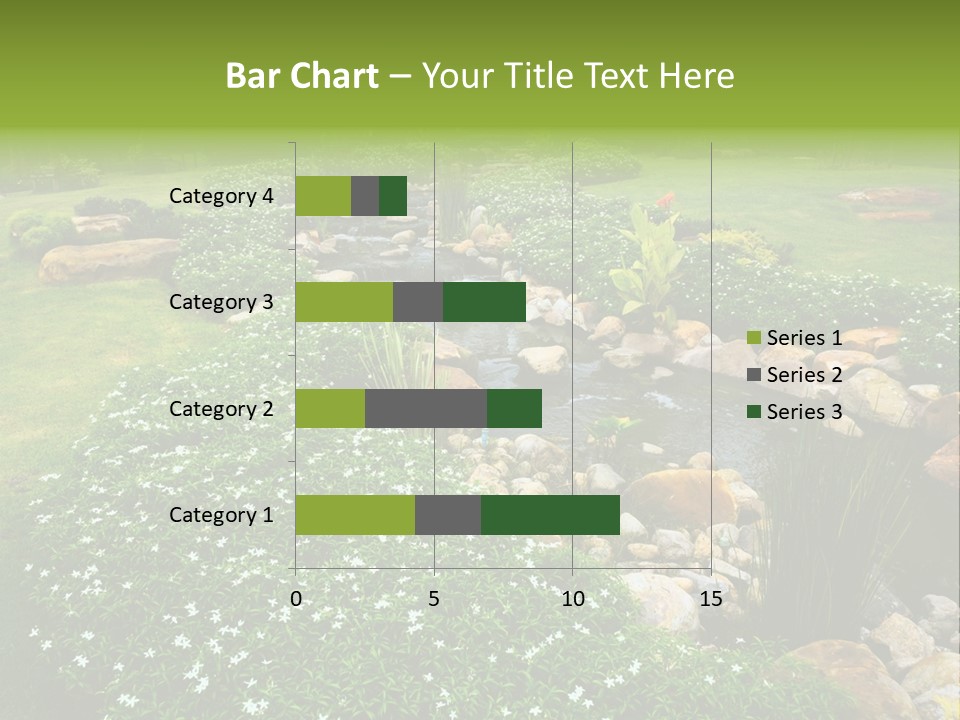 Bar Chart – Your Title Text Here

Category 4
Category 3
Category 2
Category 1

0
5
10
15

Series 1
Series 2
Series 3